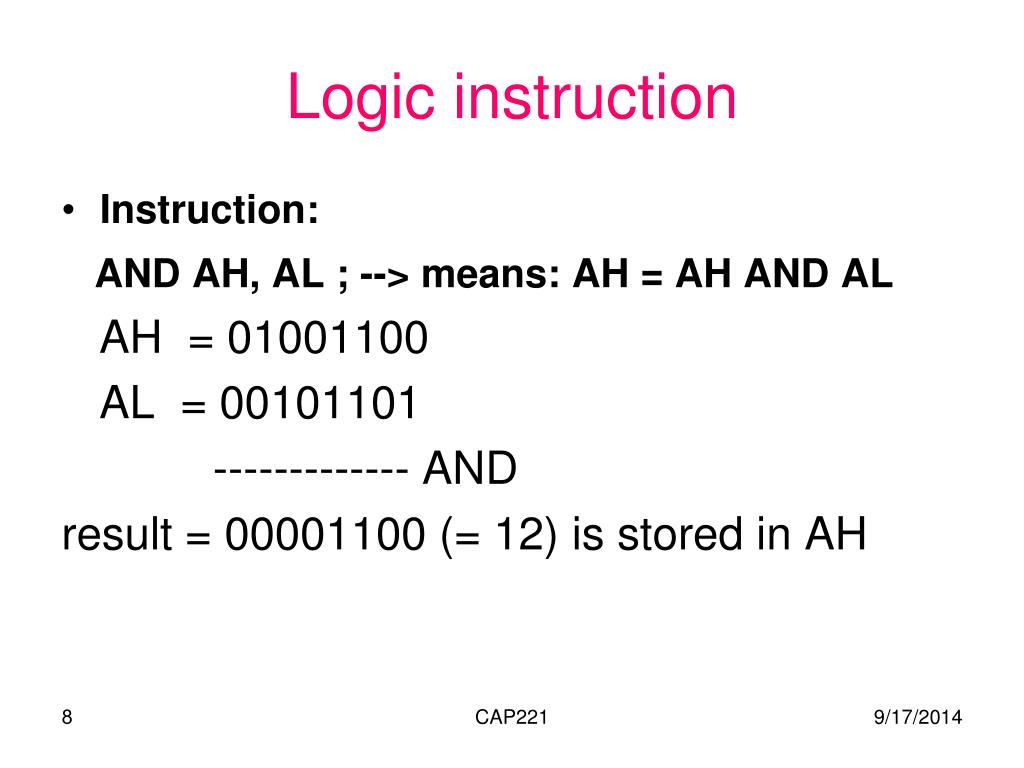 Logic instruction

• Instruction:

AND AH, AL ; --> means: AH = AH AND AL

AH = 01001100

AL = 00101101

------------- AND

result = 00001100 (= 12) is stored in AH

8

CAP221

9/17/2014